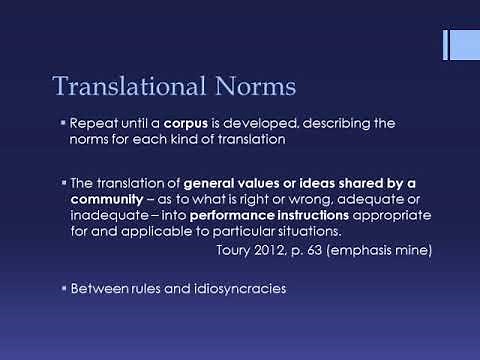 Translational Norms

▪ Repeat until a corpus is developed, describing the norms for each kind of translation

▪ The translation of general values or ideas shared by a community – as to what is right or wrong, adequate or inadequate – into performance instructions appropriate for and applicable to particular situations.

Toury 2012, p. 63 (emphasis mine)

▪ Between rules and idiosyncracies